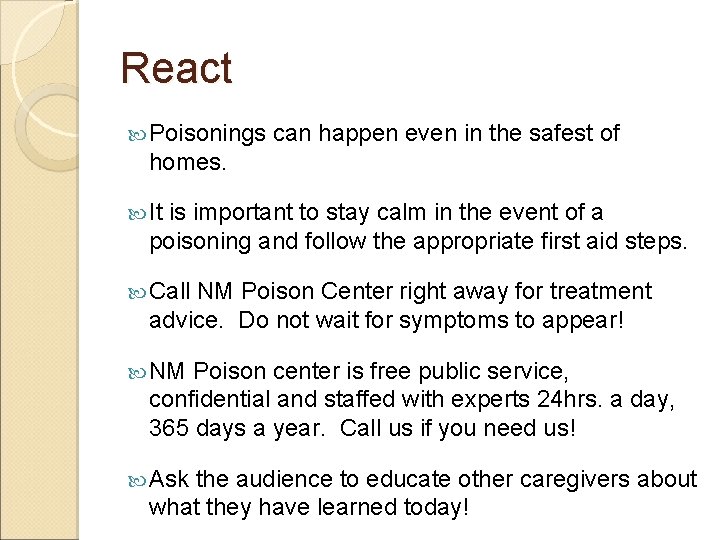 React

Poisonings can happen even in the safest of homes.

It is important to stay calm in the event of a poisoning and follow the appropriate first aid steps.

Call NM Poison Center right away for treatment advice. Do not wait for symptoms to appear!

NM Poison center is free public service, confidential and staffed with experts 24hrs. a day, 365 days a year. Call us if you need us!

Ask the audience to educate other caregivers about what they have learned today!